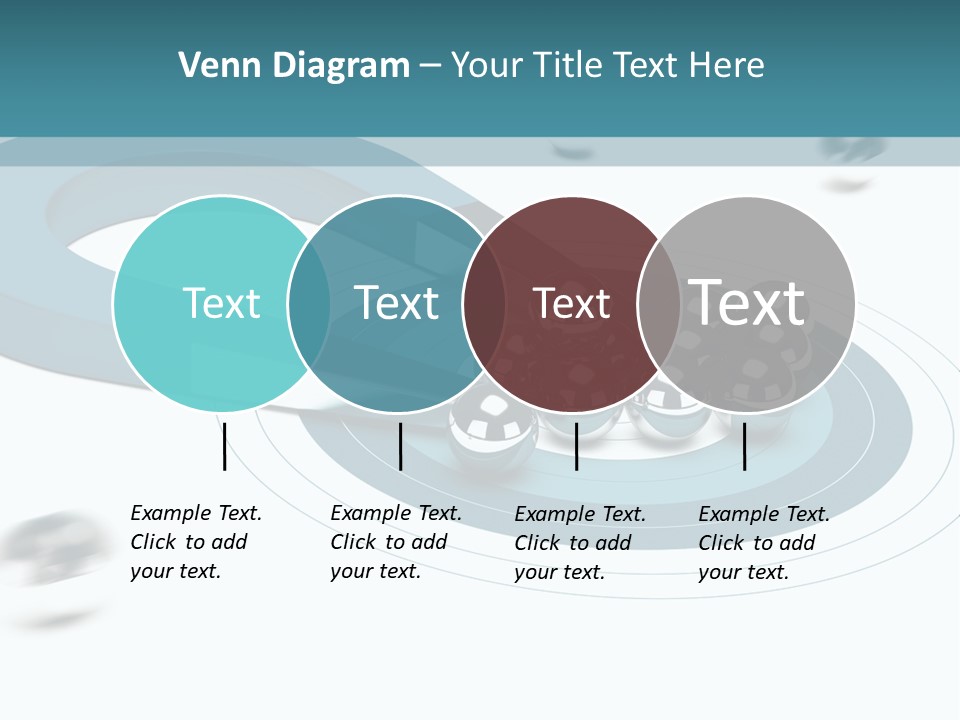 Venn Diagram – Your Title Text Here

Text

Text

Text

Text

Example Text. Click to add your text.

Example Text. Click to add your text.

Example Text. Click to add your text.

Example Text. Click to add your text.